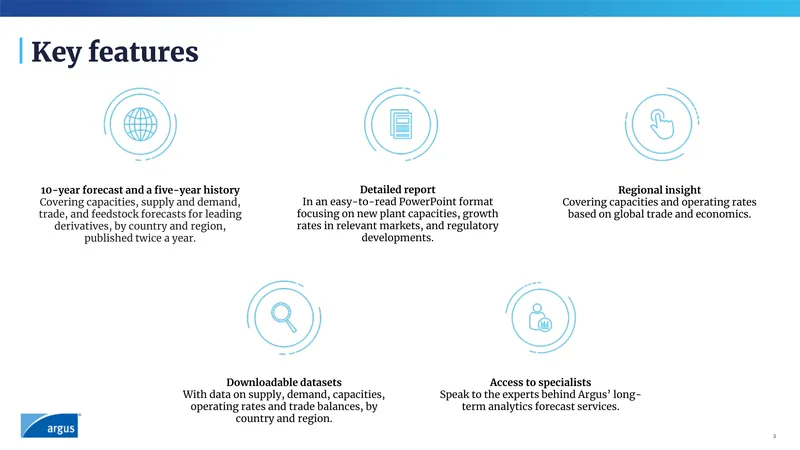 Key features

10-year forecast and a five-year history
Covering capacities, supply and demand, trade, and feedstock forecasts for leading derivatives, by country and region, published twice a year.

Detailed report
In an easy-to-read PowerPoint format focusing on new plant capacities, growth rates in relevant markets, and regulatory developments.

Regional insight
Covering capacities and operating rates based on global trade and economics.

Downloadable datasets
With data on supply, demand, capacities, operating rates and trade balances, by country and region.

Access to specialists
Speak to the experts behind Argus' long-term analytics forecast services.

argus

3